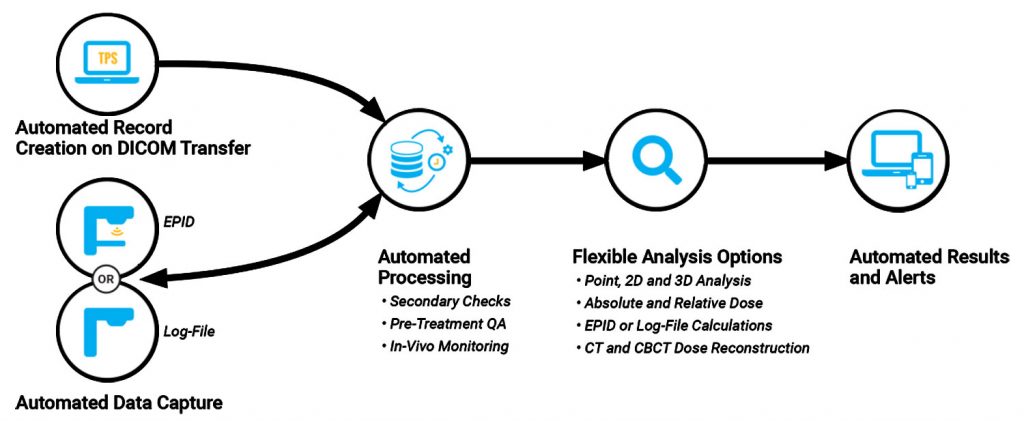 TPS

Automated Record Creation on DICOM Transfer

EPID

OR

Log-File

Automated Data Capture

Automated Processing
• Secondary Checks
• Pre-Treatment QA
• In-Vivo Monitoring

Flexible Analysis Options
• Point, 2D and 3D Analysis
• Absolute and Relative Dose
• EPID or Log-File Calculations
• CT and CBCT Dose Reconstruction

Automated Results and Alerts